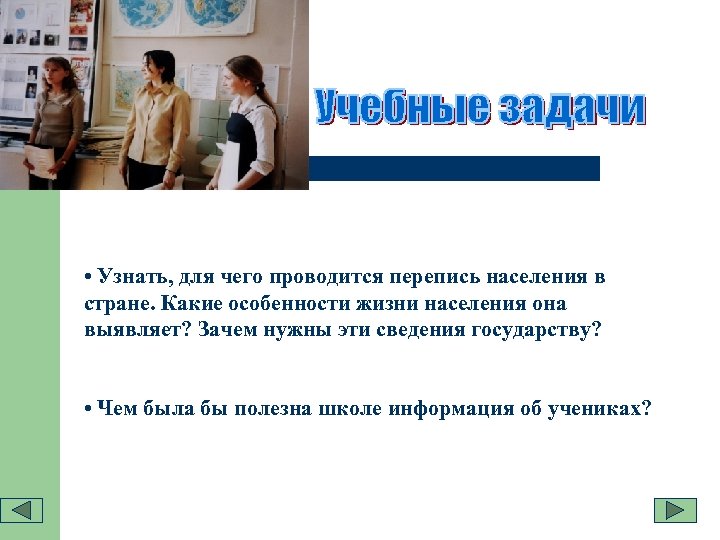 Учебные задачи

• Узнать, для чего проводится перепись населения в стране. Какие особенности жизни населения она выявляет? Зачем нужны эти сведения государству?

• Чем была бы полезна школе информация об учениках?